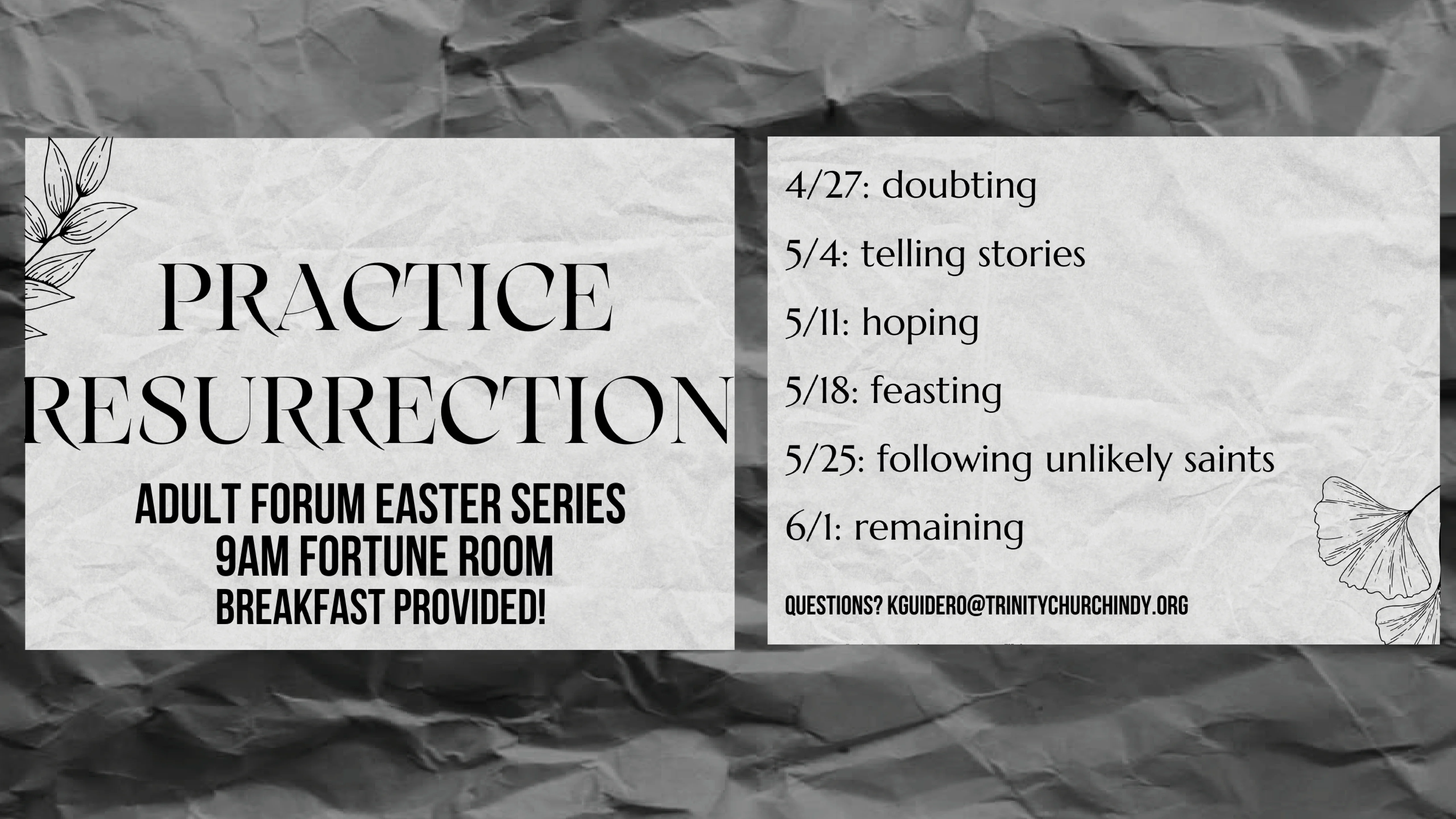 PRACTICE RESURRECTION

ADULT FORUM EASTER SERIES
9AM FORTUNE ROOM
BREAKFAST PROVIDED!

4/27: doubting

5/4: telling stories

5/11: hoping

5/18: feasting

5/25: following unlikely saints

6/1: remaining

QUESTIONS? KGUIDERO@TRINITYCHURCHINDY.ORG